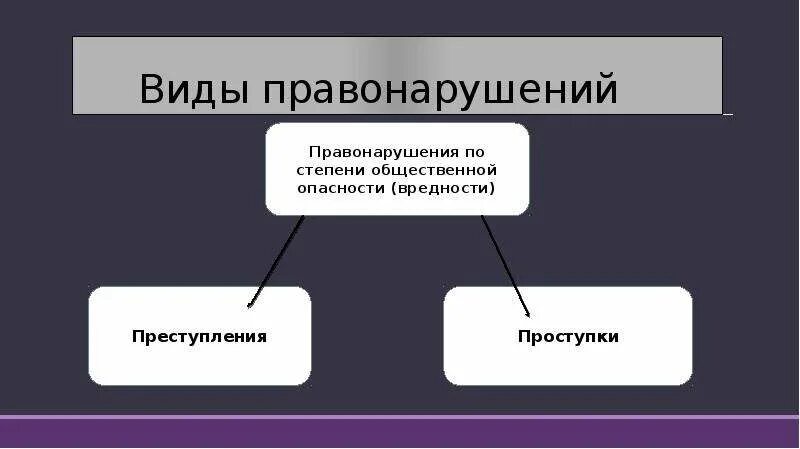 Виды правонарушений

Правонарушения по степени общественной опасности (вредности)

Преступления

Проступки